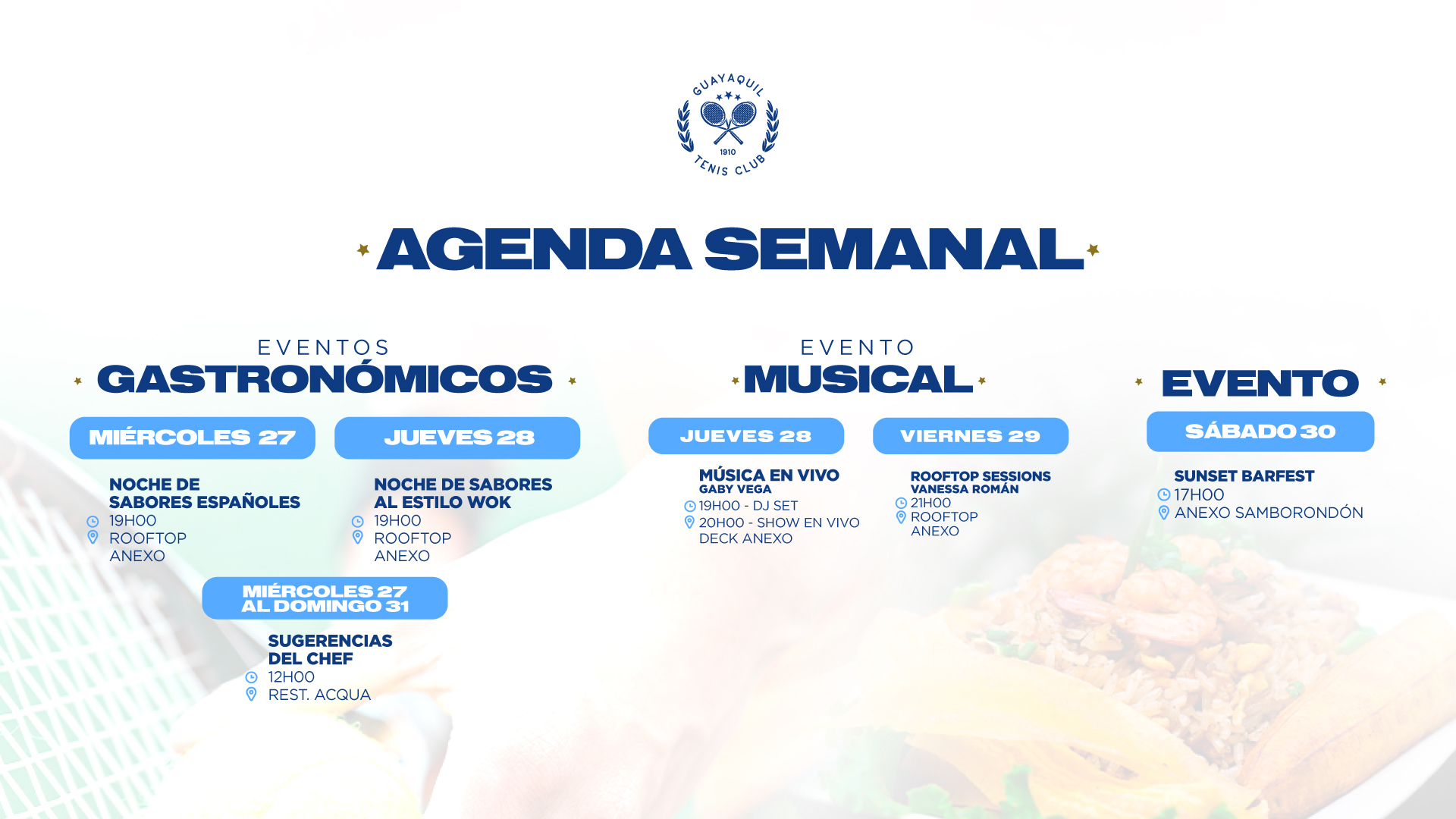 GUAYAQUIL
1910
TENIS CLUB

AGENDA SEMANAL

EVENTOS
GASTRONÓMICOS

MIÉRCOLES 27

NOCHE DE SABORES ESPAÑOLES
19H00
ROOFTOP ANEXO

JUEVES 28

NOCHE DE SABORES AL ESTILO WOK
19H00
ROOFTOP ANEXO

MIÉRCOLES 27 AL DOMINGO 31

SUGERENCIAS DEL CHEF
12H00
REST. ACQUA

EVENTO
MUSICAL

JUEVES 28

MÚSICA EN VIVO
GABY VEGA
19H00 - DJ SET
20H00 - SHOW EN VIVO
DECK ANEXO

VIERNES 29

ROOFTOP SESSIONS
VANESSA ROMÁN
21H00
ROOFTOP
ANEXO

EVENTO

SÁBADO 30

SUNSET BARFEST
17H00
ANEXO SAMBORONDÓN